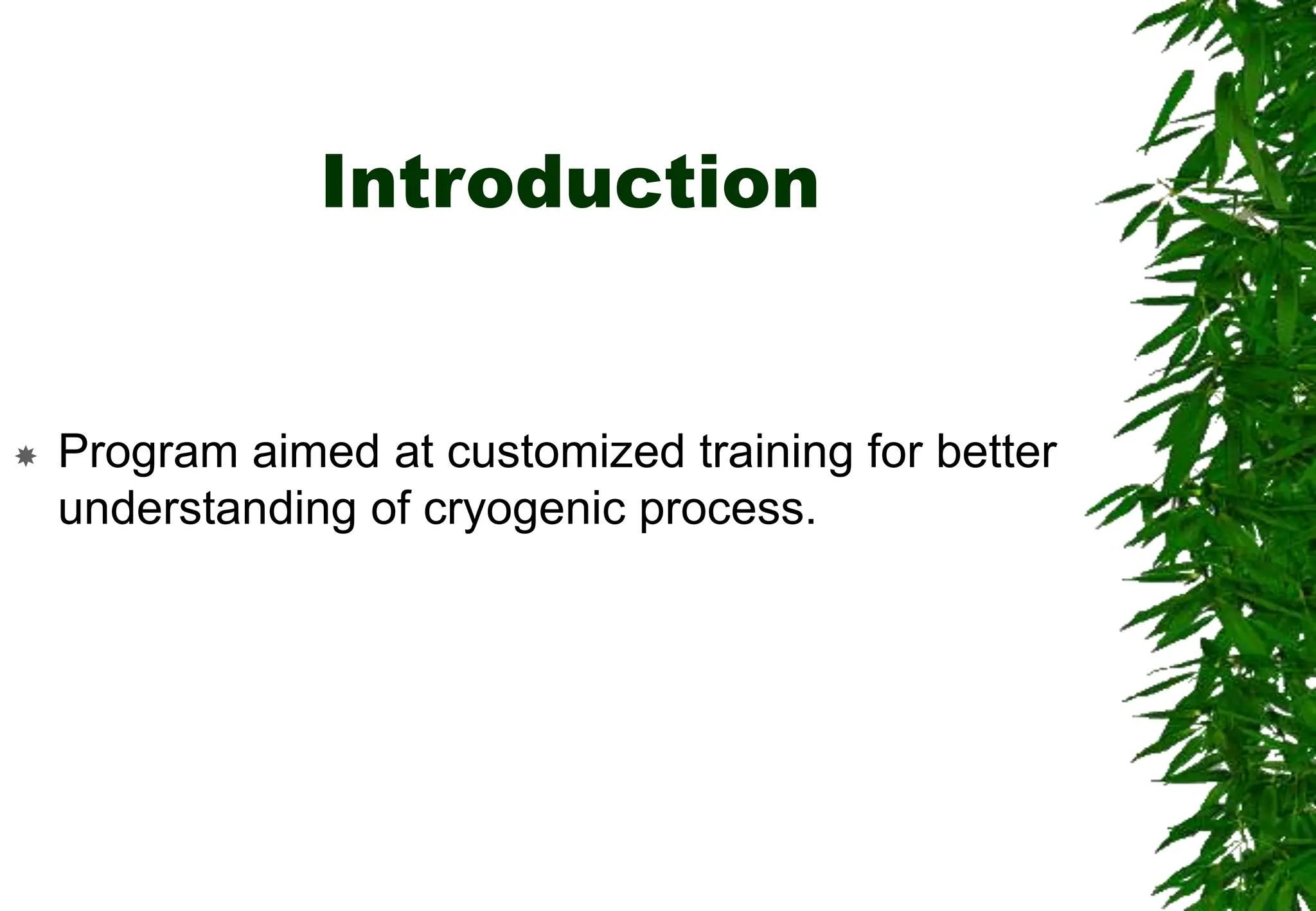 Introduction

Program aimed at customized training for better understanding of cryogenic process.